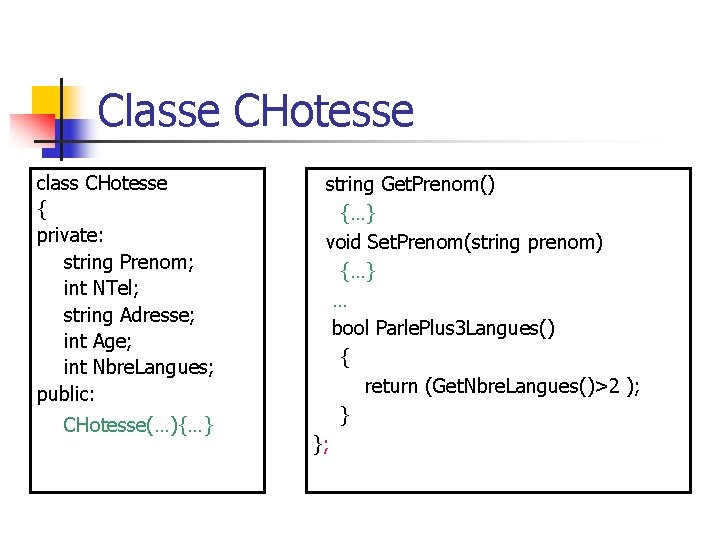 Classe CHotesse

class CHotesse
{
private:
string Prenom;
int NTel;
string Adresse;
int Age;
int NbreLangues;
public:
CHotesse(…){…}

string GetPrenom()
{…}
void SetPrenom(string prenom)
{…}
…
bool ParlePlus3Langues()
{
return (GetNbreLangues()>2 );
}
};